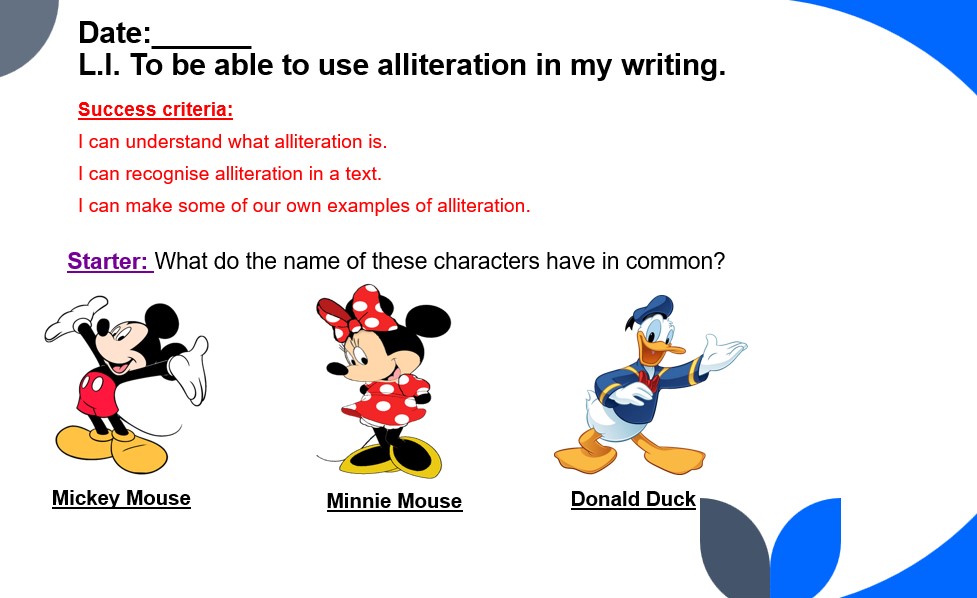 Date:______
L.I. To be able to use alliteration in my writing.

Success criteria:
I can understand what alliteration is.
I can recognise alliteration in a text.
I can make some of our own examples of alliteration.

Starter: What do the name of these characters have in common?

Mickey Mouse

Minnie Mouse

Donald Duck